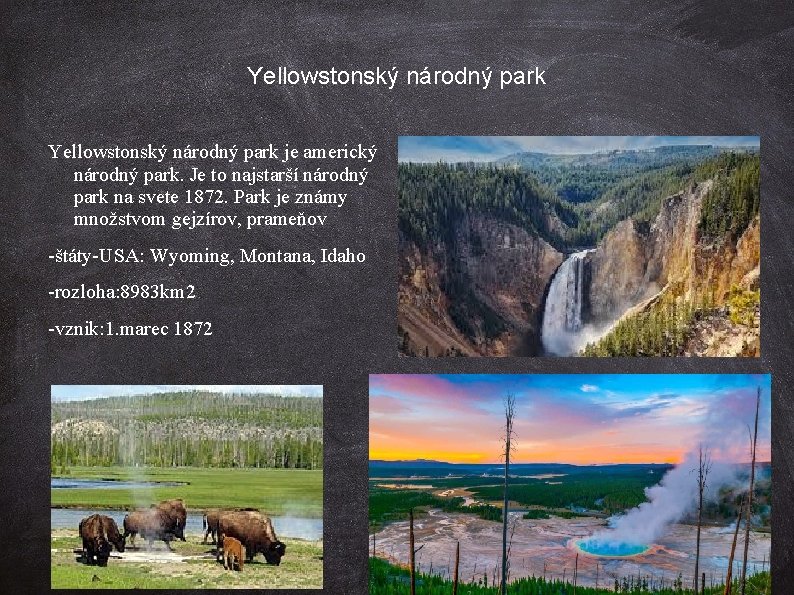 Yellowstonský národný park

Yellowstonský národný park je americký národný park. Je to najstarší národný park na svete 1872. Park je známy množstvom gejzírov, prameňov

-štáty-USA: Wyoming, Montana, Idaho

-rozloha:8983km2

-vznik:1.marec 1872